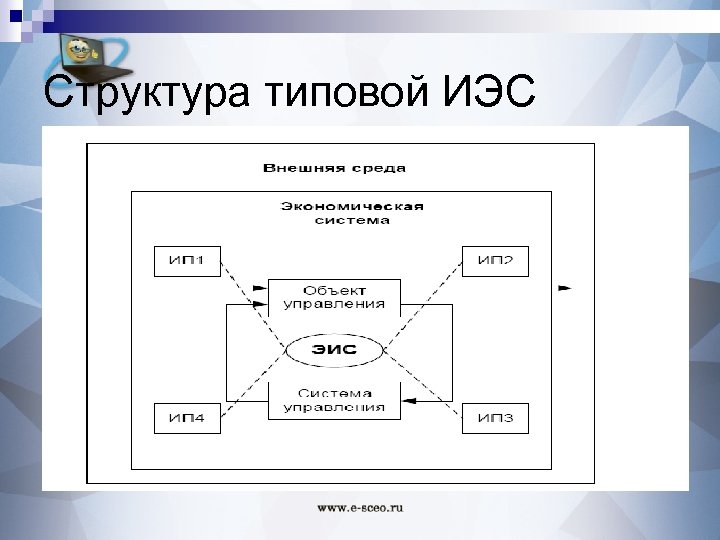 Структура типовой ИЭС

Внешняя среда

Экономическая система

ИП1

ИП2

Объект управления

ЭИС

Система управления

ИП4

ИП3

www.e-sceo.ru